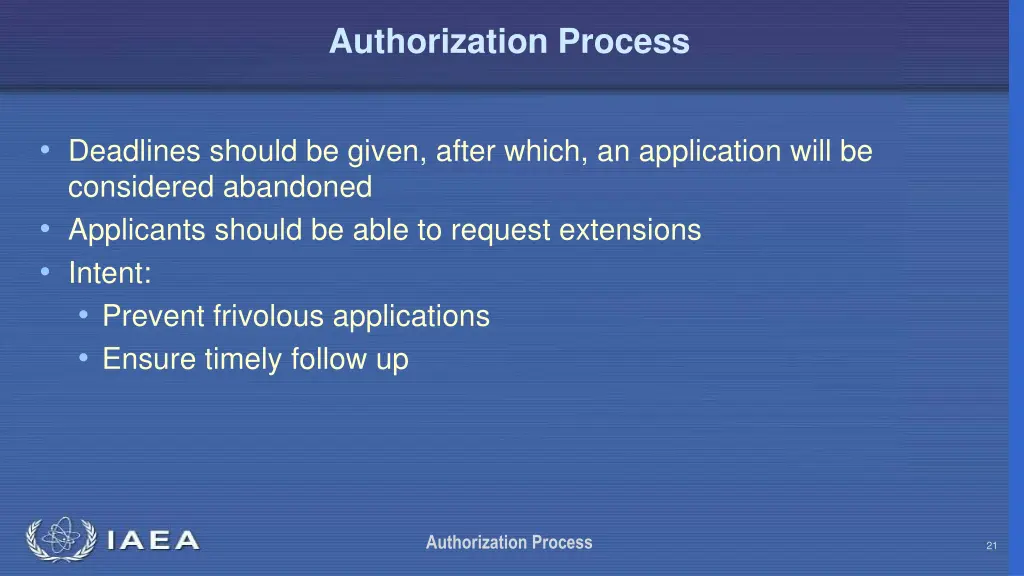 Authorization Process

• Deadlines should be given, after which, an application will be considered abandoned
• Applicants should be able to request extensions
• Intent:
  • Prevent frivolous applications
  • Ensure timely follow up

IAEA

Authorization Process

21